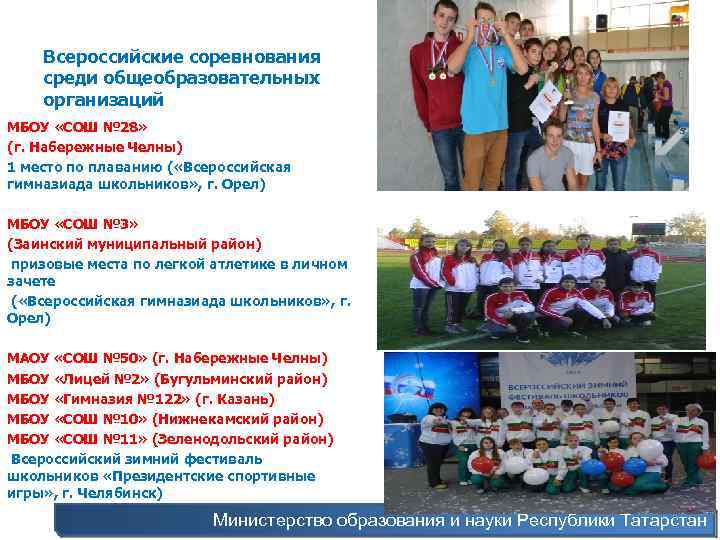 Всероссийские соревнования среди общеобразовательных организаций

МБОУ «СОШ №28»
(г. Набережные Челны)
1 место по плаванию («Всероссийская гимназиада школьников», г. Орел)

МБОУ «СОШ №3»
(Заинский муниципальный район)
призовые места по легкой атлетике в личном зачете
(«Всероссийская гимназиада школьников», г. Орел)

МАОУ «СОШ №50» (г. Набережные Челны)
МБОУ «Лицей №2» (Бугульминский район)
МБОУ «Гимназия №122» (г. Казань)
МБОУ «СОШ №10» (Нижнекамский район)
МБОУ «СОШ №11» (Зеленодольский район)
Всероссийский зимний фестиваль школьников «Президентские спортивные игры», г. Челябинск)

ВСЕРОССИЙСКИЙ ЗИМНИЙ ФЕСТИВАЛЬ ШКОЛЬНИКОВ

Министерство образования и науки Республики Татарстан